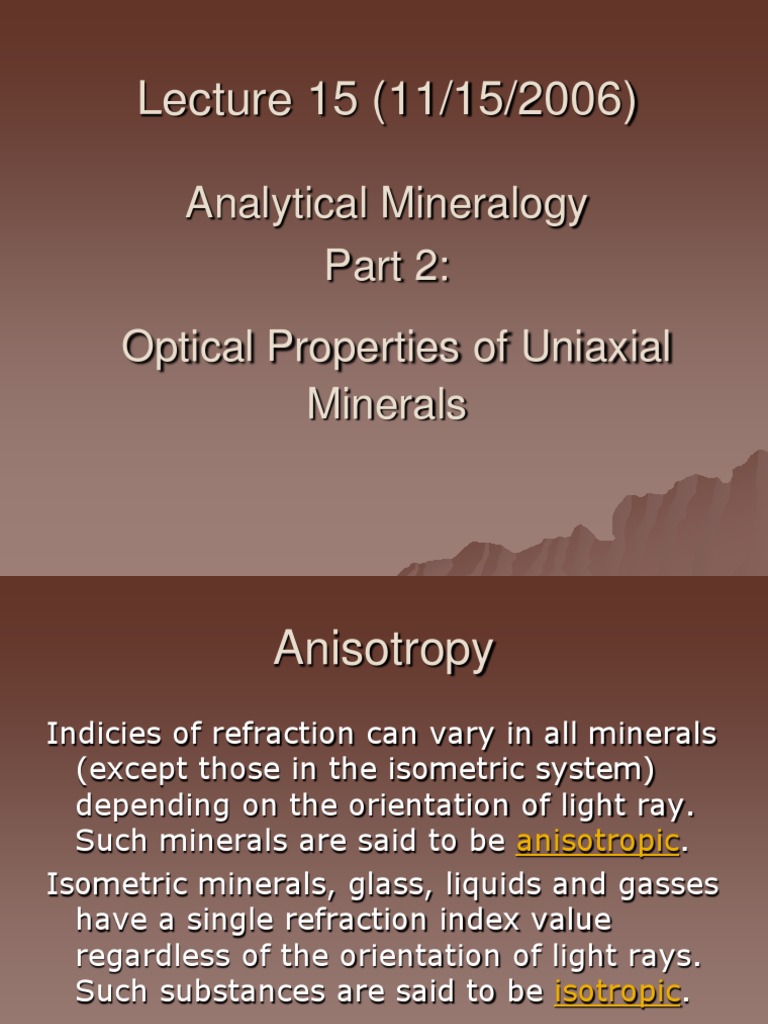 Lecture 15 (11/15/2006)

Analytical Mineralogy
Part 2:

Optical Properties of Uniaxial Minerals

Anisotropy

Indicies of refraction can vary in all minerals (except those in the isometric system) depending on the orientation of light ray. Such minerals are said to be anisotropic.

Isometric minerals, glass, liquids and gasses have a single refraction index value regardless of the orientation of light rays. Such substances are said to be isotropic.